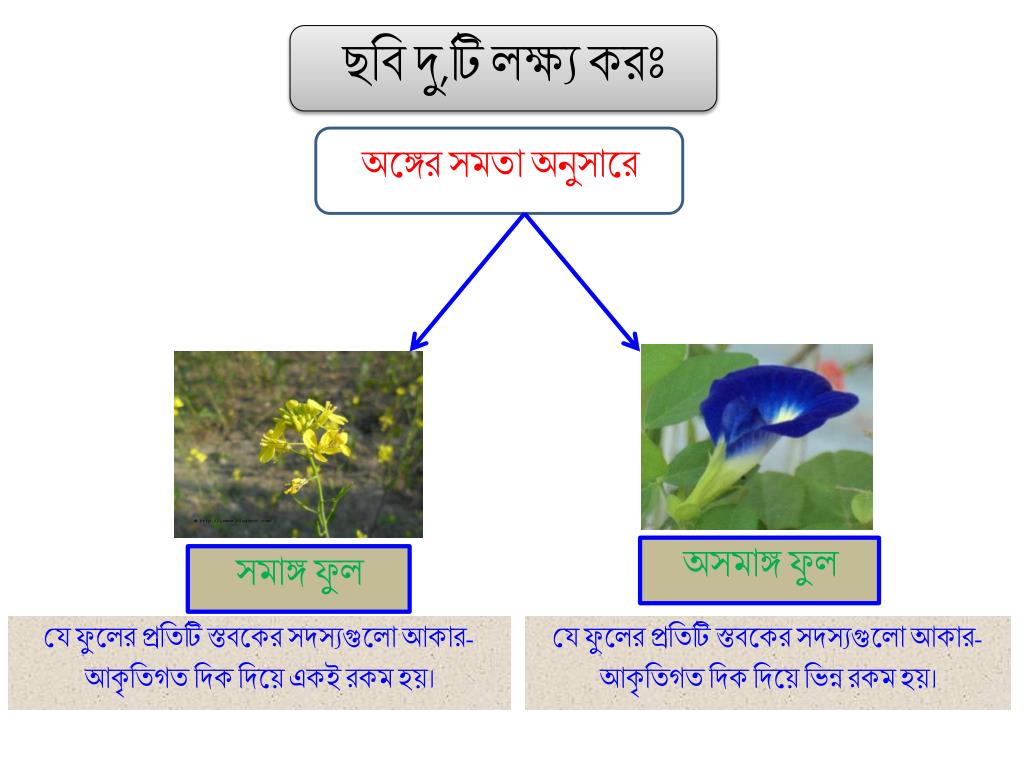 ছবি দু,টি লক্ষ্য করঃ

অঙ্গের সমতা অনুসারে

সমাঙ্গ ফুল

যে ফুলের প্রতিটি স্তবকের সদস্যগুলো আকার-আকৃতিগত দিক দিয়ে একই রকম হয়।

অসমাঙ্গ ফুল

যে ফুলের প্রতিটি স্তবকের সদস্যগুলো আকার-আকৃতিগত দিক দিয়ে ভিন্ন রকম হয়।